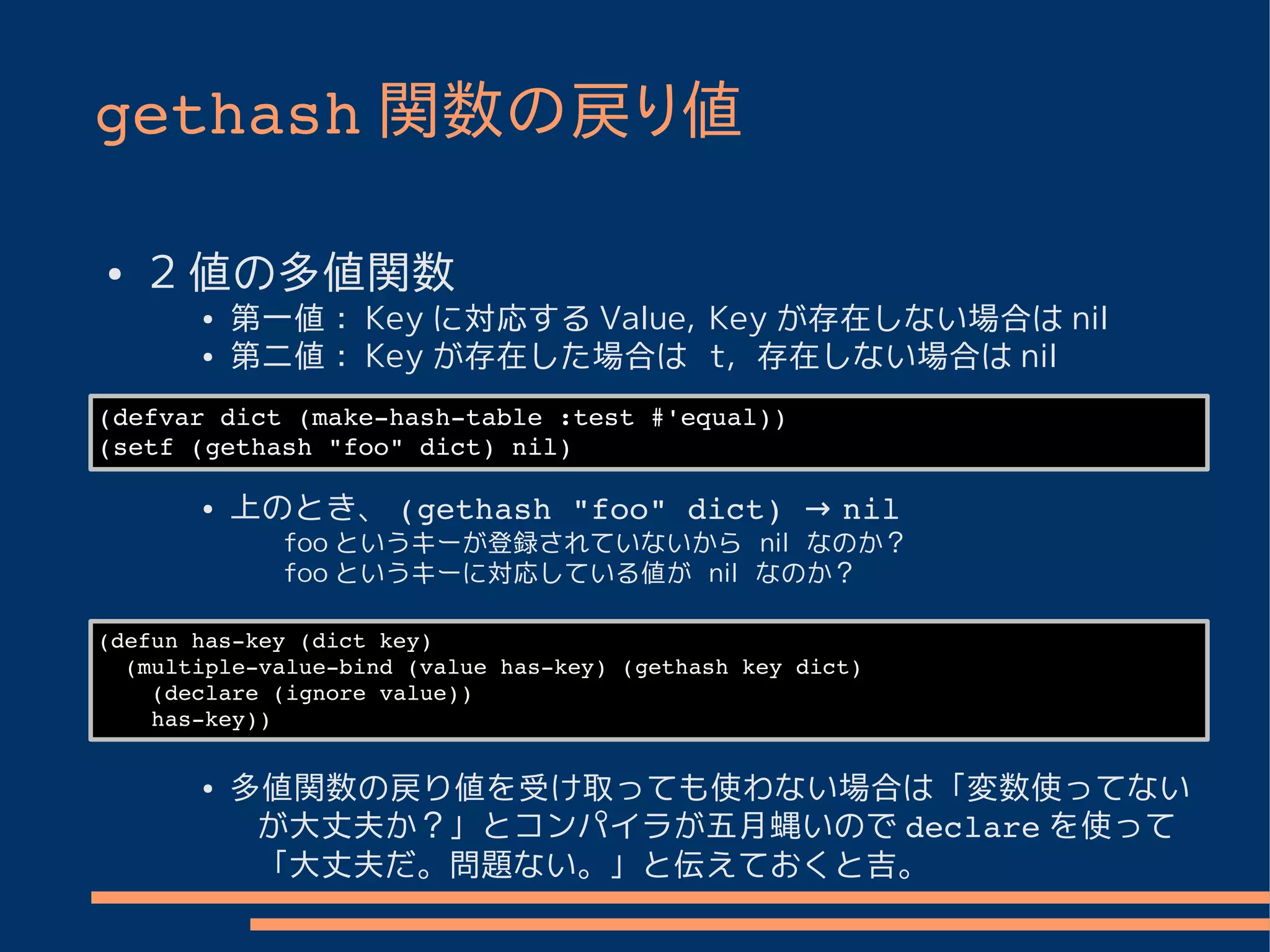 gethash 関数の戻り値

• 2 値の多値関数
  • 第一値： Key に対応する Value, Key が存在しない場合は nil
  • 第二値： Key が存在した場合は t, 存在しない場合は nil

(defvar dict (make-hash-table :test #'equal))
(setf (gethash "foo" dict) nil)

  • 上のとき、 (gethash "foo" dict) → nil
    foo というキーが登録されていないから nil なのか？
    foo というキーに対応している値が nil なのか？

(defun has-key (dict key)
  (multiple-value-bind (value has-key) (gethash key dict)
    (declare (ignore value))
    has-key))

  • 多値関数の戻り値を受け取っても使わない場合は「変数使ってないが大丈夫か？」とコンパイラが五月蝿いので declare を使って「大丈夫だ。問題ない。」と伝えておくと吉。